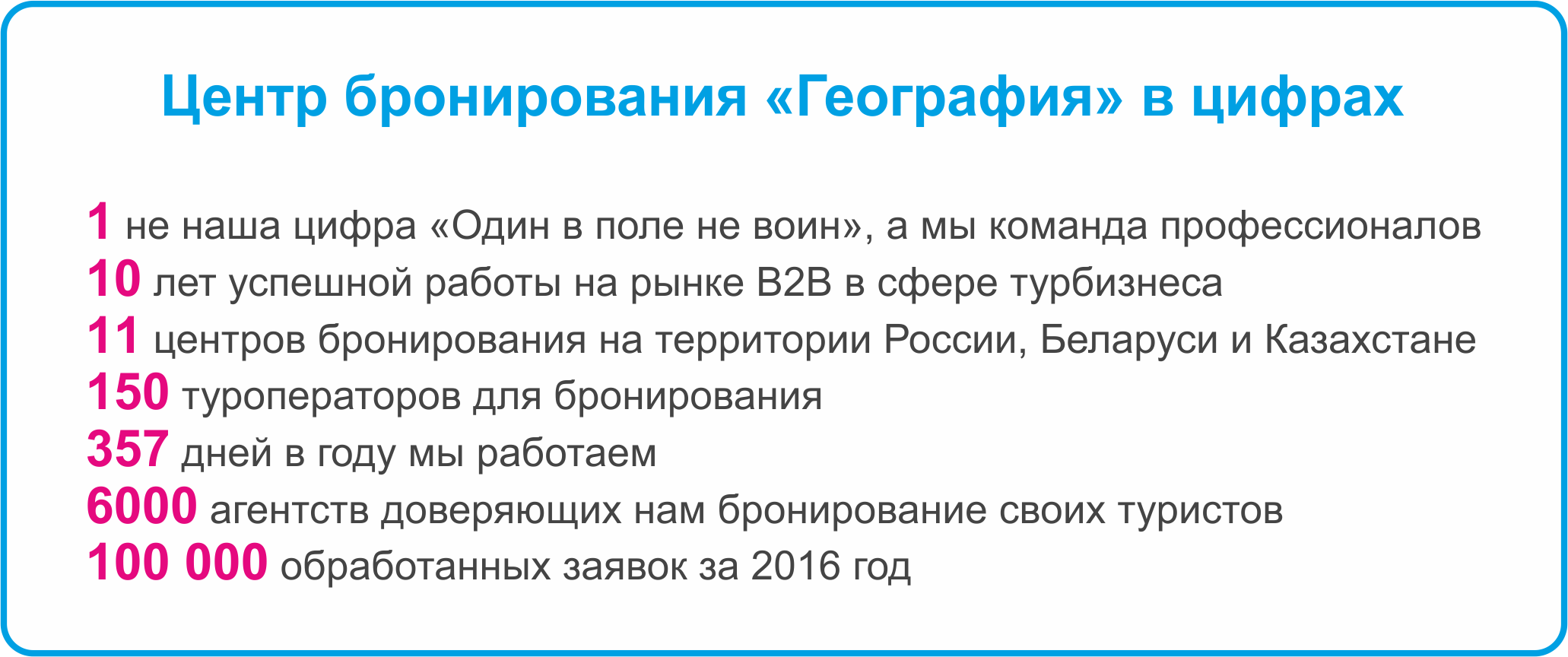 Центр бронирования «География» в цифрах

1 не наша цифра «Один в поле не воин», а мы команда профессионалов
10 лет успешной работы на рынке B2B в сфере турбизнеса
11 центров бронирования на территории России, Беларуси и Казахстане
150 туроператоров для бронирования
357 дней в году мы работаем
6000 агентств доверяющих нам бронирование своих туристов
100 000 обработанных заявок за 2016 год